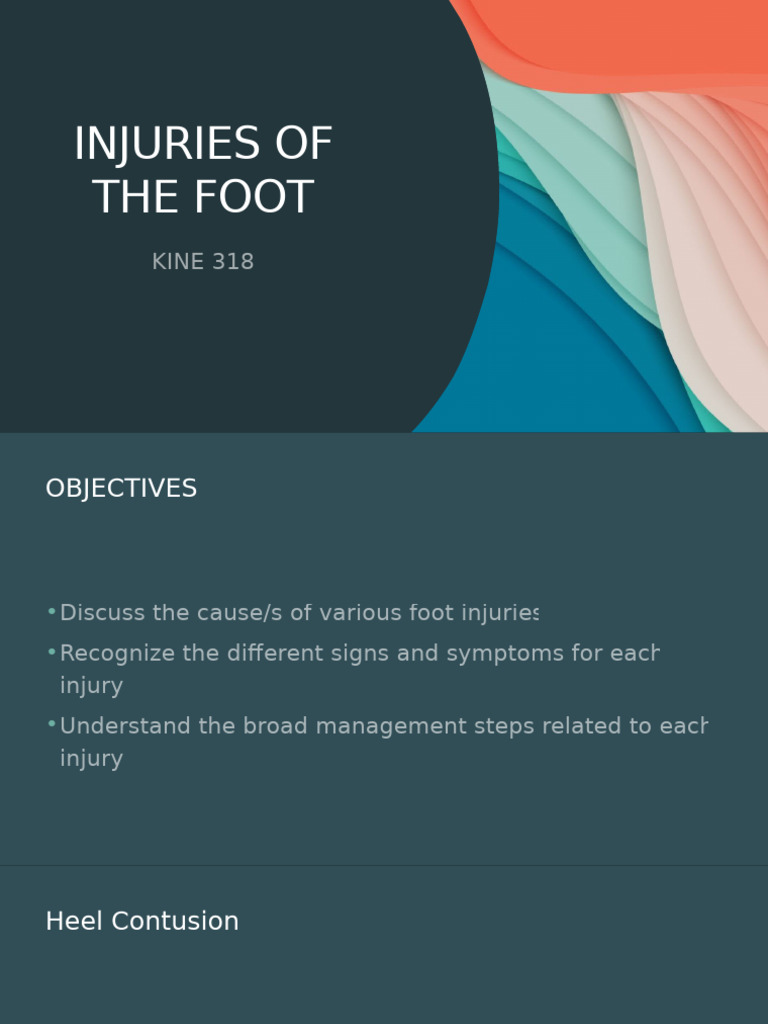 INJURIES OF THE FOOT

KINE 318

OBJECTIVES

• Discuss the cause/s of various foot injuries
• Recognize the different signs and symptoms for each injury
• Understand the broad management steps related to each injury

Heel Contusion